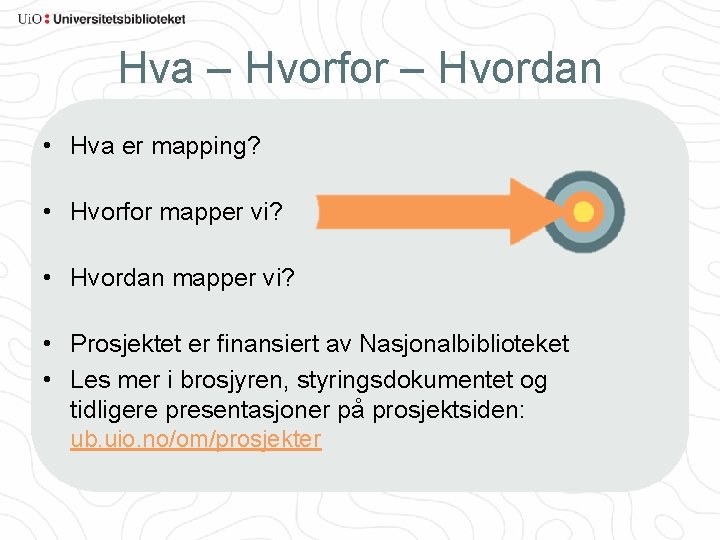 UiO : Universitetsbiblioteket

Hva – Hvorfor – Hvordan

• Hva er mapping?

• Hvorfor mapper vi?

• Hvordan mapper vi?

• Prosjektet er finansiert av Nasjonalbiblioteket
• Les mer i brosjyren, styringsdokumentet og tidligere presentasjoner på prosjektsiden: ub.uio.no/om/prosjekter